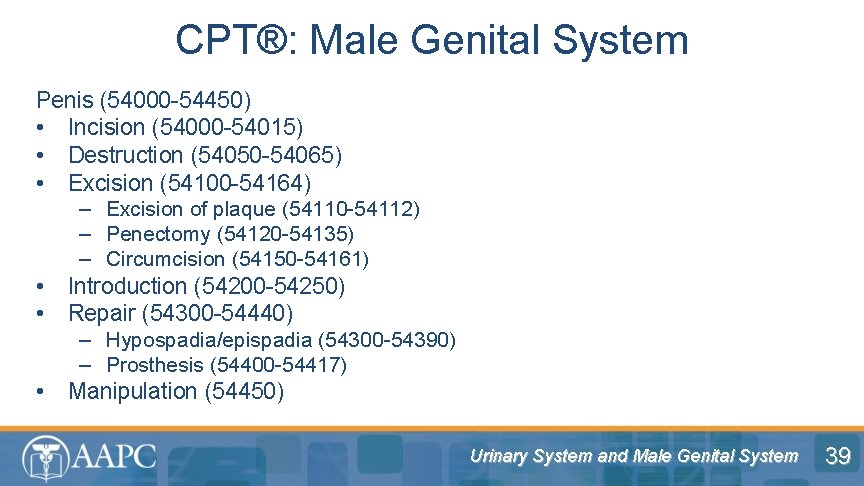 CPT®: Male Genital System

Penis (54000-54450)
• Incision (54000-54015)
• Destruction (54050-54065)
• Excision (54100-54164)
– Excision of plaque (54110-54112)
– Penectomy (54120-54135)
– Circumcision (54150-54161)
• Introduction (54200-54250)
• Repair (54300-54440)
– Hypospadia/epispadia (54300-54390)
– Prosthesis (54400-54417)
• Manipulation (54450)

AAPC

Urinary System and Male Genital System

39